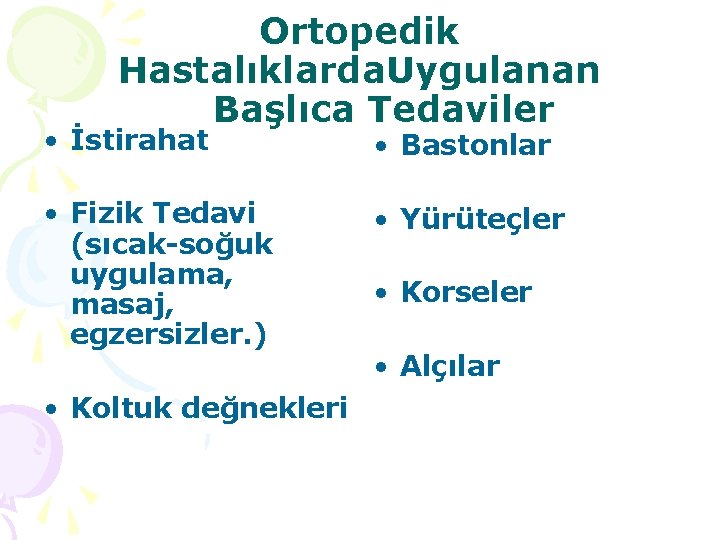 Ortopedik HastalıklardaUygulanan Başlıca Tedaviler

• İstirahat

• Fizik Tedavi (sıcak-soğuk uygulama, masaj, egzersizler.)

• Koltuk değnekleri

• Bastonlar

• Yürüteçler

• Korseler

• Alçılar